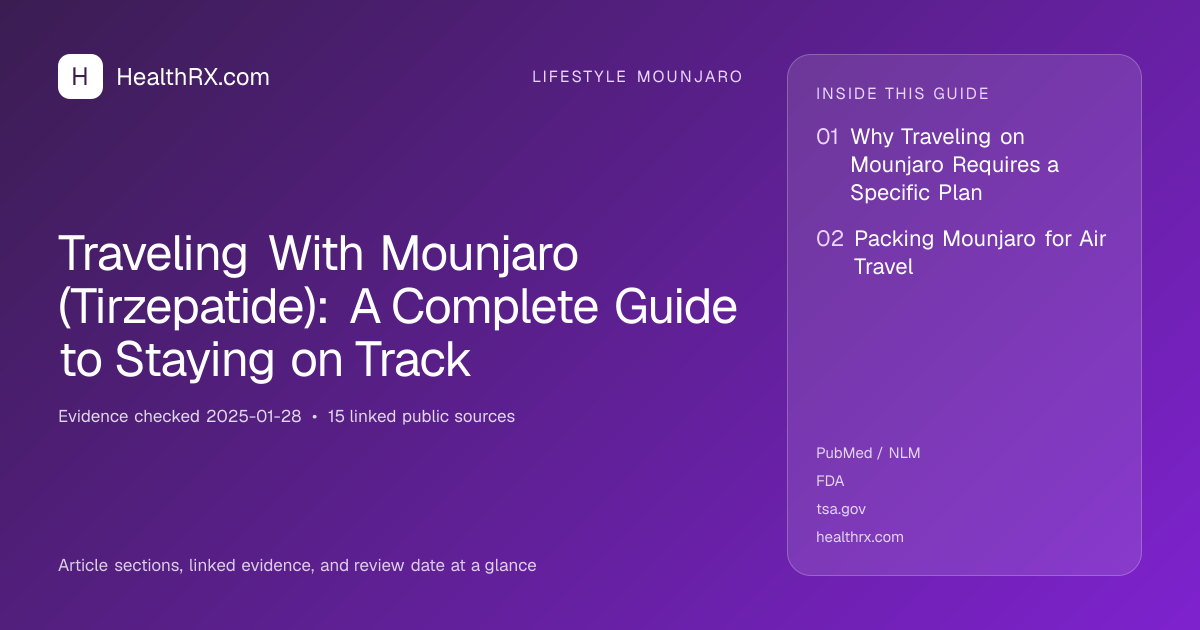 H HealthRX.com

LIFESTYLE MOUNJARO

Traveling With Mounjaro (Tirzepatide): A Complete Guide to Staying on Track

Evidence checked 2025-01-28 • 15 linked public sources

Article sections, linked evidence, and review date at a glance

INSIDE THIS GUIDE

01 Why Traveling on Mounjaro Requires a Specific Plan

02 Packing Mounjaro for Air Travel

PubMed / NLM
FDA
tsa.gov
healthrx.com